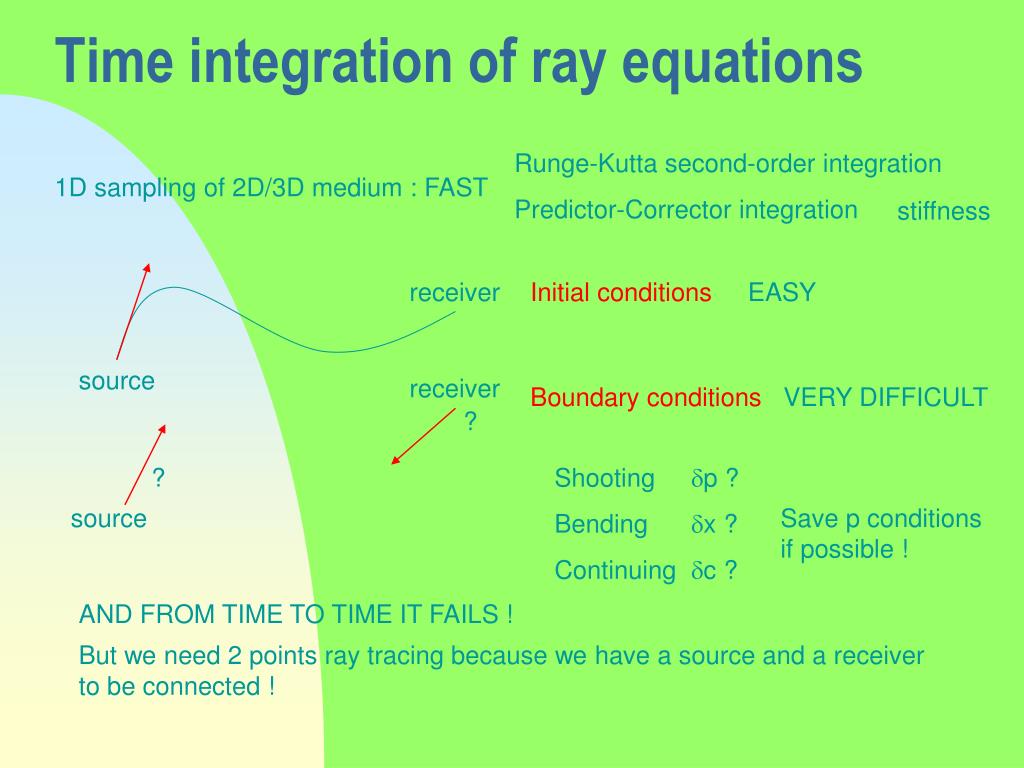 Time integration of ray equations

1D sampling of 2D/3D medium : FAST

Runge-Kutta second-order integration

Predictor-Corrector integration

stiffness

receiver

Initial conditions

EASY

source

receiver

?

Boundary conditions

VERY DIFFICULT

?

source

Shooting $\delta$p ?

Bending $\delta$x ?

Continuing $\delta$c ?

Save p conditions if possible !

AND FROM TIME TO TIME IT FAILS !

But we need 2 points ray tracing because we have a source and a receiver to be connected !